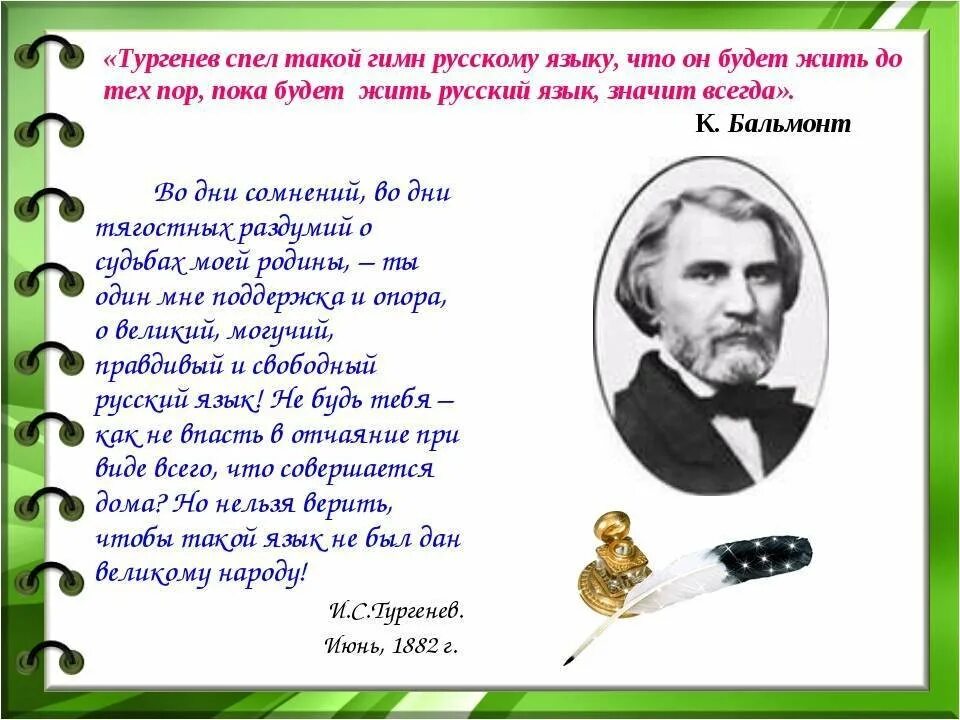 «Тургенев спел такой гимн русскому языку, что он будет жить до тех пор, пока будет жить русский язык, значит всегда».

К. Бальмонт

Во дни сомнений, во дни тягостных раздумий о судьбах моей родины, – ты один мне поддержка и опора, о великий, могучий, правдивый и свободный русский язык! Не будь тебя – как не впасть в отчаяние при виде всего, что совершается дома? Но нельзя верить, чтобы такой язык не был дан великому народу!

И.С.Тургенев.
Июнь, 1882 г.